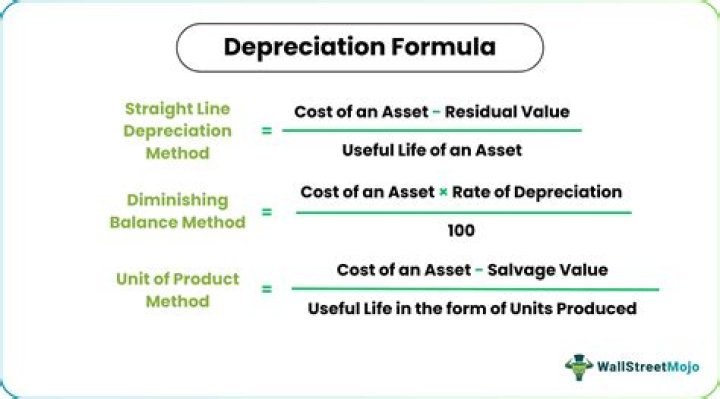 Depreciation Formula

Straight Line Depreciation Method $= \frac{\text{Cost of an Asset} - \text{Residual Value}}{\text{Useful Life of an Asset}}$

Diminishing Balance Method $= \frac{\text{Cost of an Asset} \times \text{Rate of Depreciation}}{100}$

Unit of Product Method $= \frac{\text{Cost of an Asset} - \text{Salvage Value}}{\text{Useful Life in the form of Units Produced}}$

WallStreetMojo